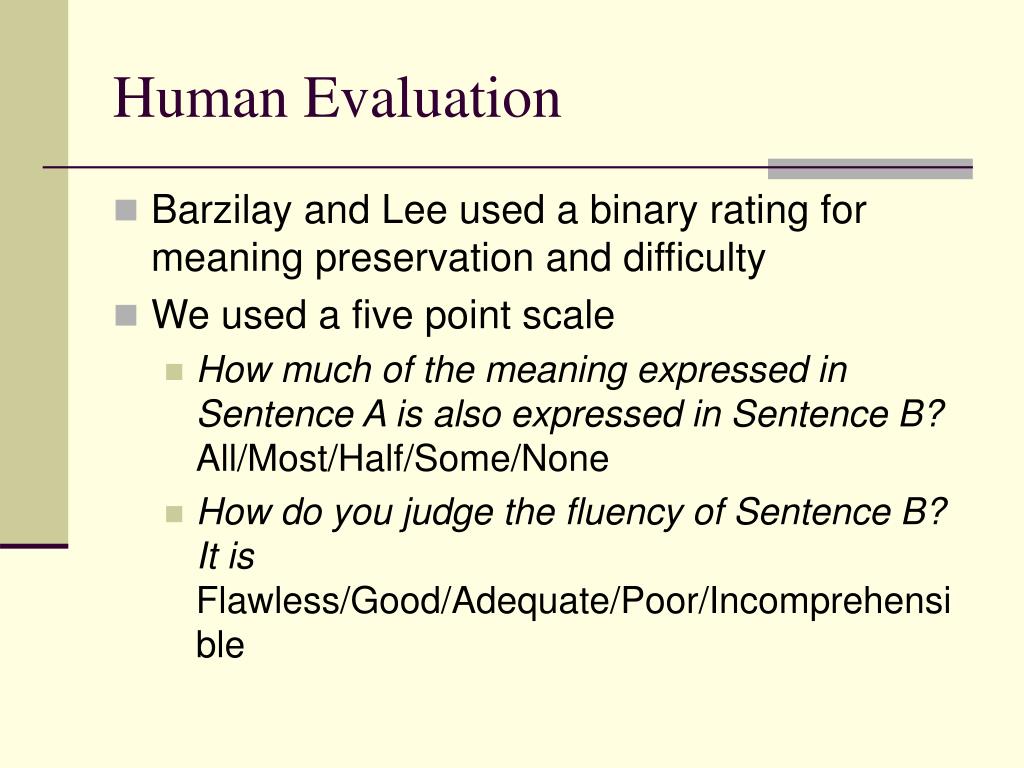 Human Evaluation

Barzilay and Lee used a binary rating for meaning preservation and difficulty

We used a five point scale

How much of the meaning expressed in Sentence A is also expressed in Sentence B? All/Most/Half/Some/None

How do you judge the fluency of Sentence B? It is Flawless/Good/Adequate/Poor/Incomprehensible